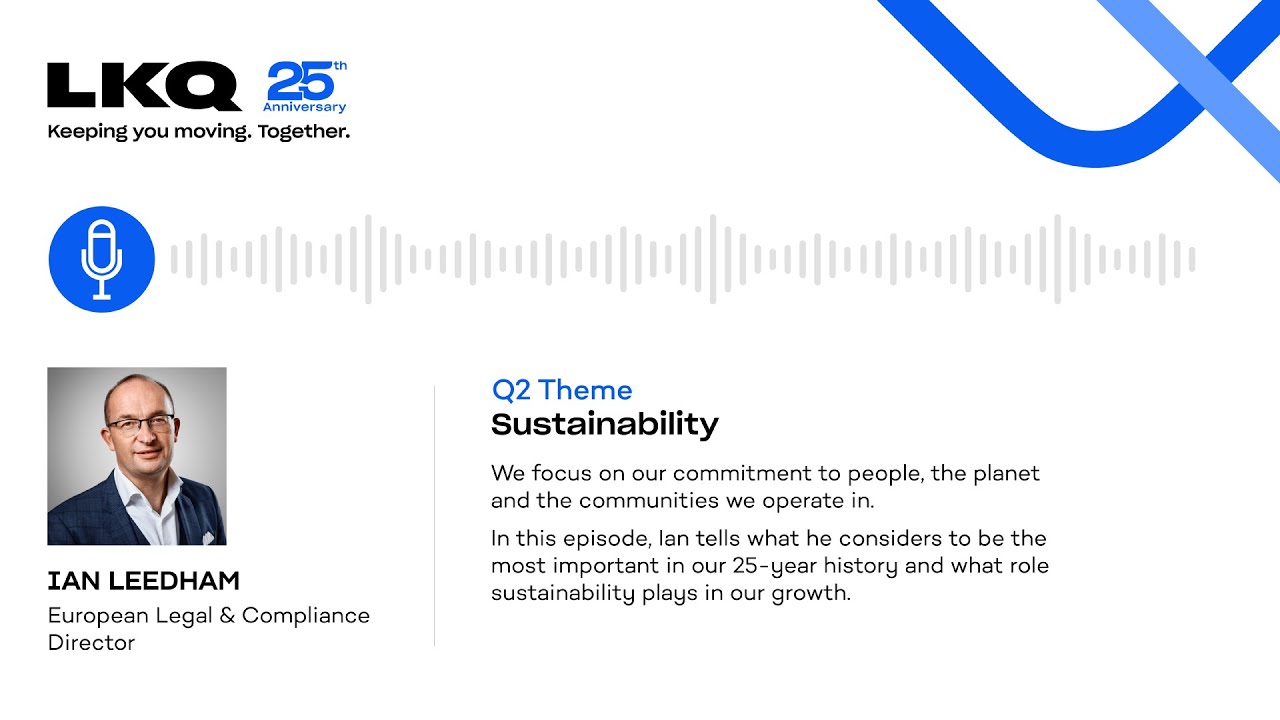 LKQ 25th Anniversary
Keeping you moving. Together.

IAN LEEDHAM
European Legal & Compliance Director

Q2 Theme
Sustainability

We focus on our commitment to people, the planet and the communities we operate in.

In this episode, Ian tells what he considers to be the most important in our 25-year history and what role sustainability plays in our growth.